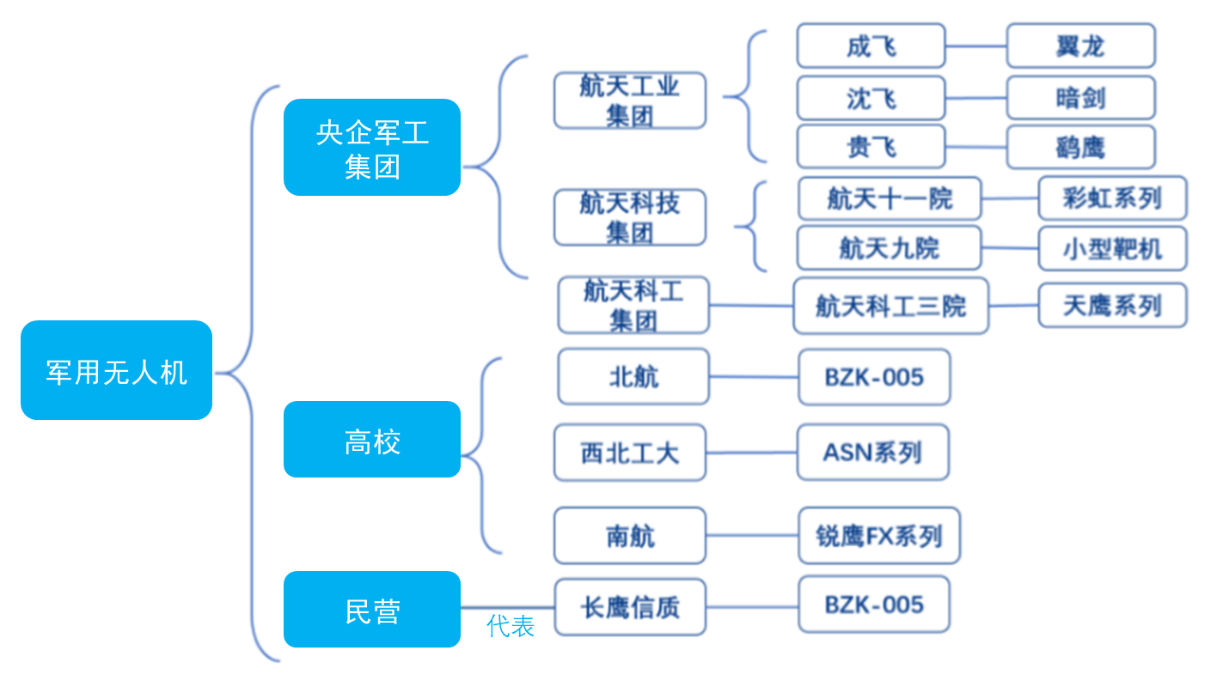 军用无人机

央企军工集团

航天工业集团

成飞

翼龙

沈飞

暗剑

贵飞

鹞鹰

航天科技集团

航天十一院

彩虹系列

航天九院

小型靶机

航天科工集团

航天科工三院

天鹰系列

高校

北航

BZK-005

西北工大

ASN系列

南航

锐鹰FX系列

民营

代表

长鹰信质

BZK-005